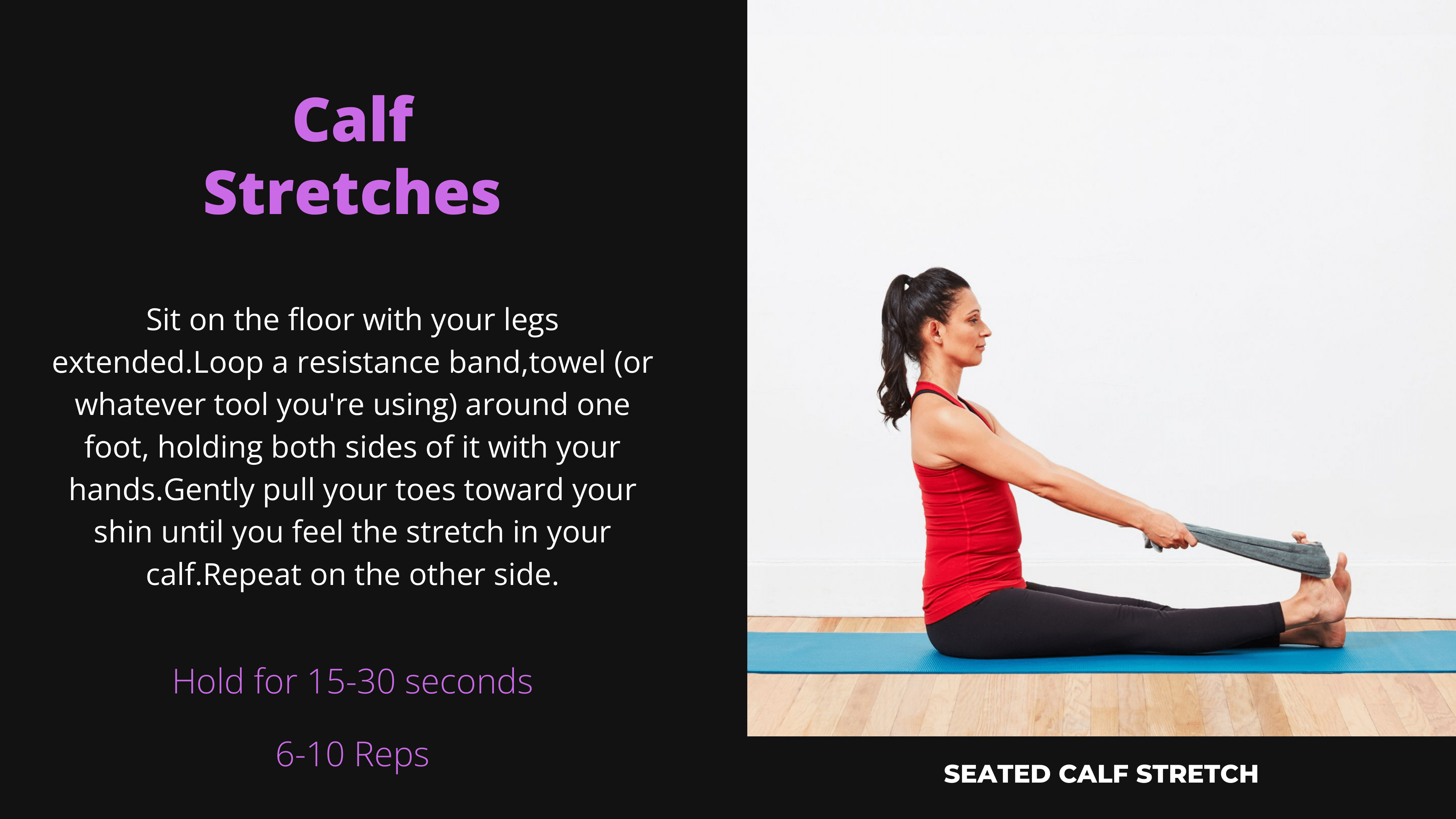 Calf Stretches

Sit on the floor with your legs extended.Loop a resistance band,towel (or whatever tool you're using) around one foot, holding both sides of it with your hands.Gently pull your toes toward your shin until you feel the stretch in your calf.Repeat on the other side.

Hold for 15-30 seconds

6-10 Reps

SEATED CALF STRETCH